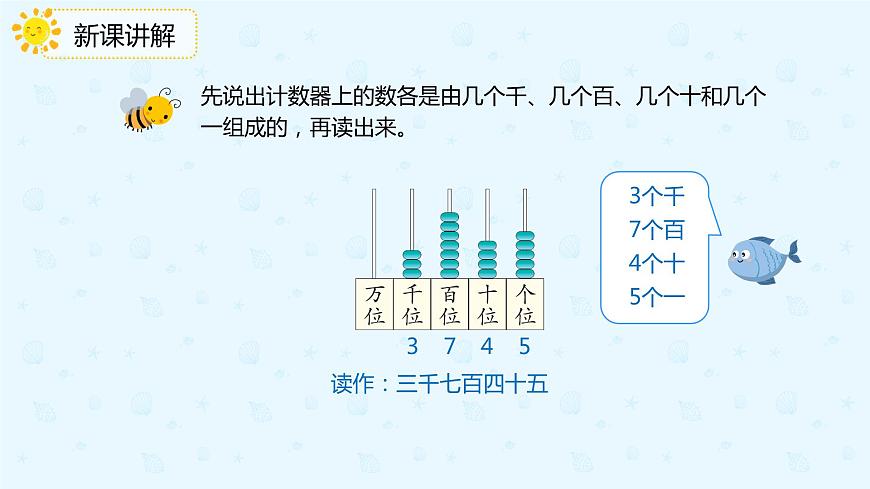 新课讲解

先说出计数器上的数各是由几个千、几个百、几个十和几个一组成的，再读出来。

万位 千位 百位 十位 个位

3 7 4 5

读作：三千七百四十五

3个千
7个百
4个十
5个一